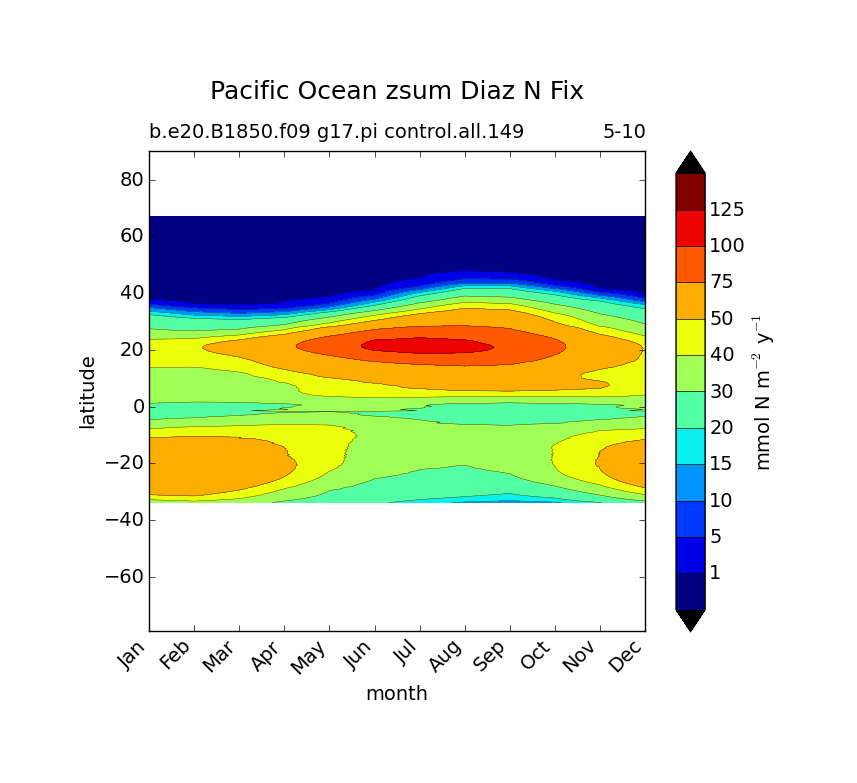 Pacific Ocean zsum Diaz N Fix

b.e20.B1850.f09 g17.pi control.all.149

5-10

80
60
40
20
0
−20
−40
−60

latitude

Jan Feb Mar Apr May Jun Jul Aug Sep Oct Nov Dec

month

125
100
75
50
40
30
20
15
10
5
1

mmol N m$^{-2}$ y$^{-1}$